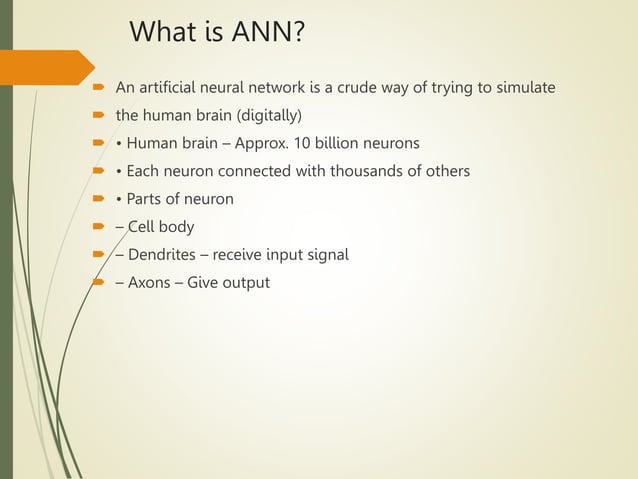 What is ANN?

An artificial neural network is a crude way of trying to simulate

the human brain (digitally)

• Human brain – Approx. 10 billion neurons

• Each neuron connected with thousands of others

• Parts of neuron

– Cell body

– Dendrites – receive input signal

– Axons – Give output